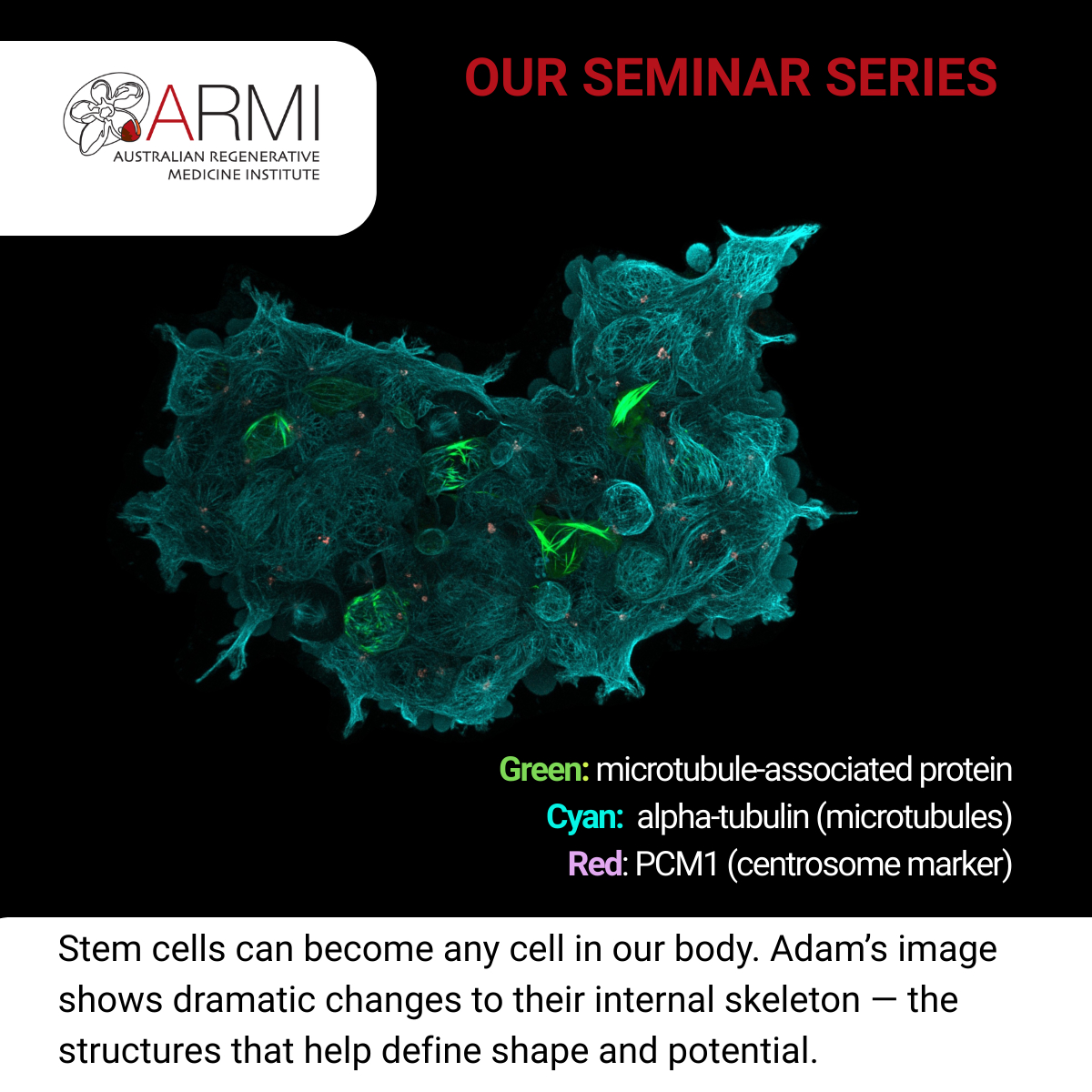 ARMI
AUSTRALIAN REGENERATIVE MEDICINE INSTITUTE

OUR SEMINAR SERIES

Green: microtubule-associated protein
Cyan: alpha-tubulin (microtubules)
Red: PCM1 (centrosome marker)

Stem cells can become any cell in our body. Adam's image shows dramatic changes to their internal skeleton — the structures that help define shape and potential.